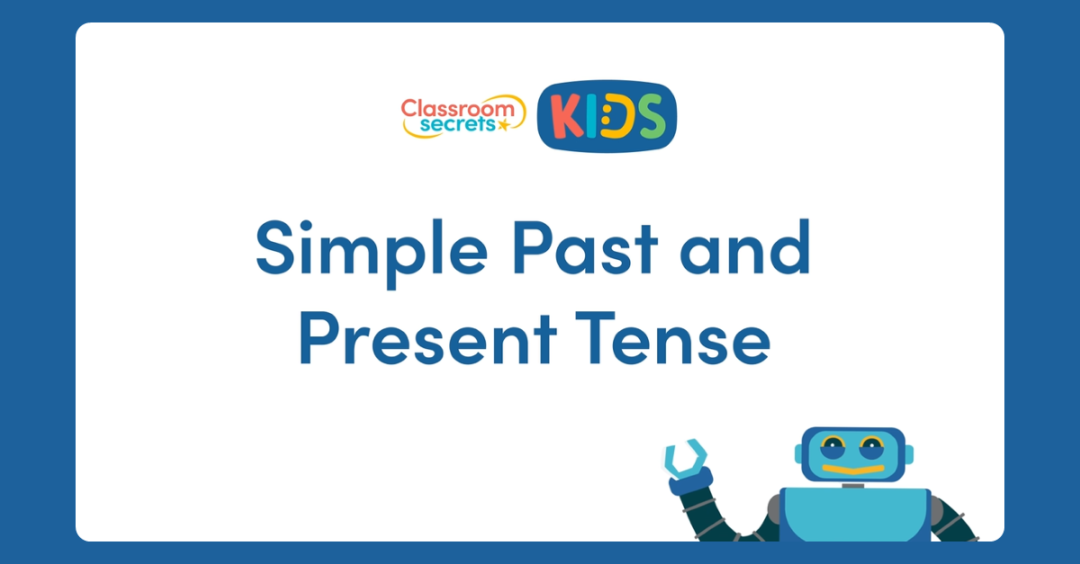 Classroom secrets KIDS

Simple Past and Present Tense